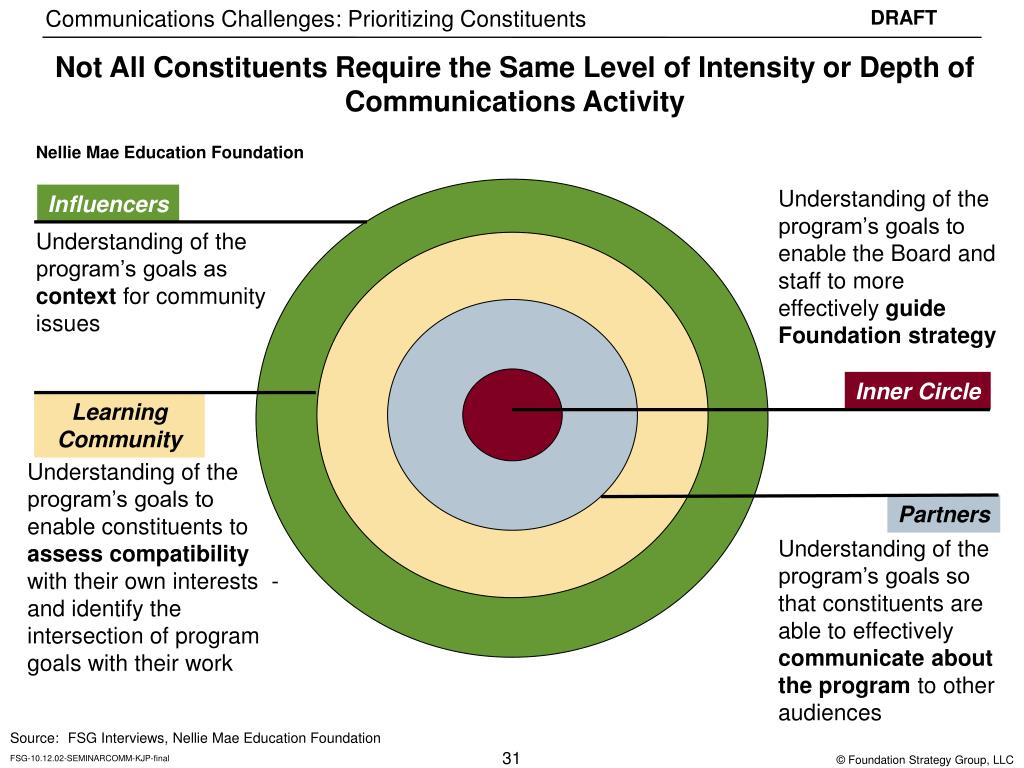 Communications Challenges: Prioritizing Constituents

DRAFT

Not All Constituents Require the Same Level of Intensity or Depth of Communications Activity

Nellie Mae Education Foundation

Influencers

Understanding of the program's goals as context for community issues

Learning Community

Understanding of the program's goals to enable constituents to assess compatibility with their own interests - and identify the intersection of program goals with their work

Understanding of the program's goals to enable the Board and staff to more effectively guide Foundation strategy

Inner Circle

Partners

Understanding of the program's goals so that constituents are able to effectively communicate about the program to other audiences

Source: FSG Interviews, Nellie Mae Education Foundation

FSG-10.12.02-SEMINARCOMM-KJP-final

31

© Foundation Strategy Group, LLC